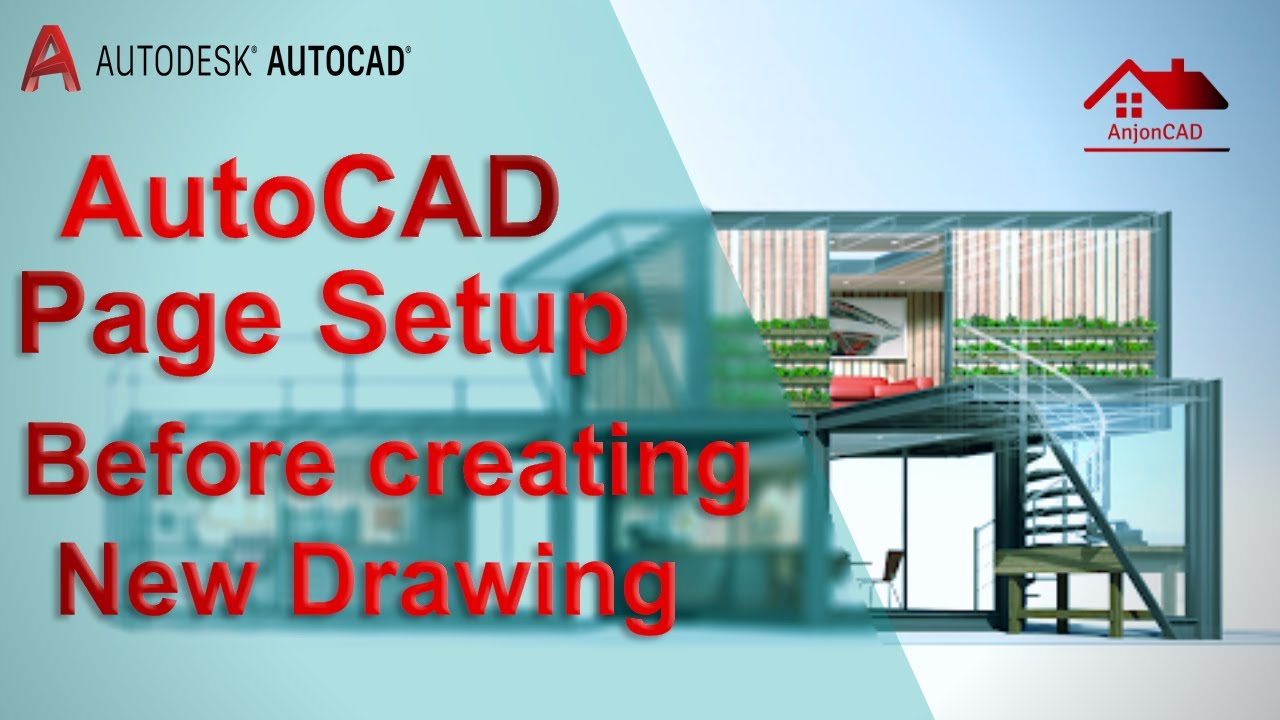 AUTODESK® AUTOCAD®

AnjonCAD

AutoCAD
Page Setup
Before creating
New Drawing